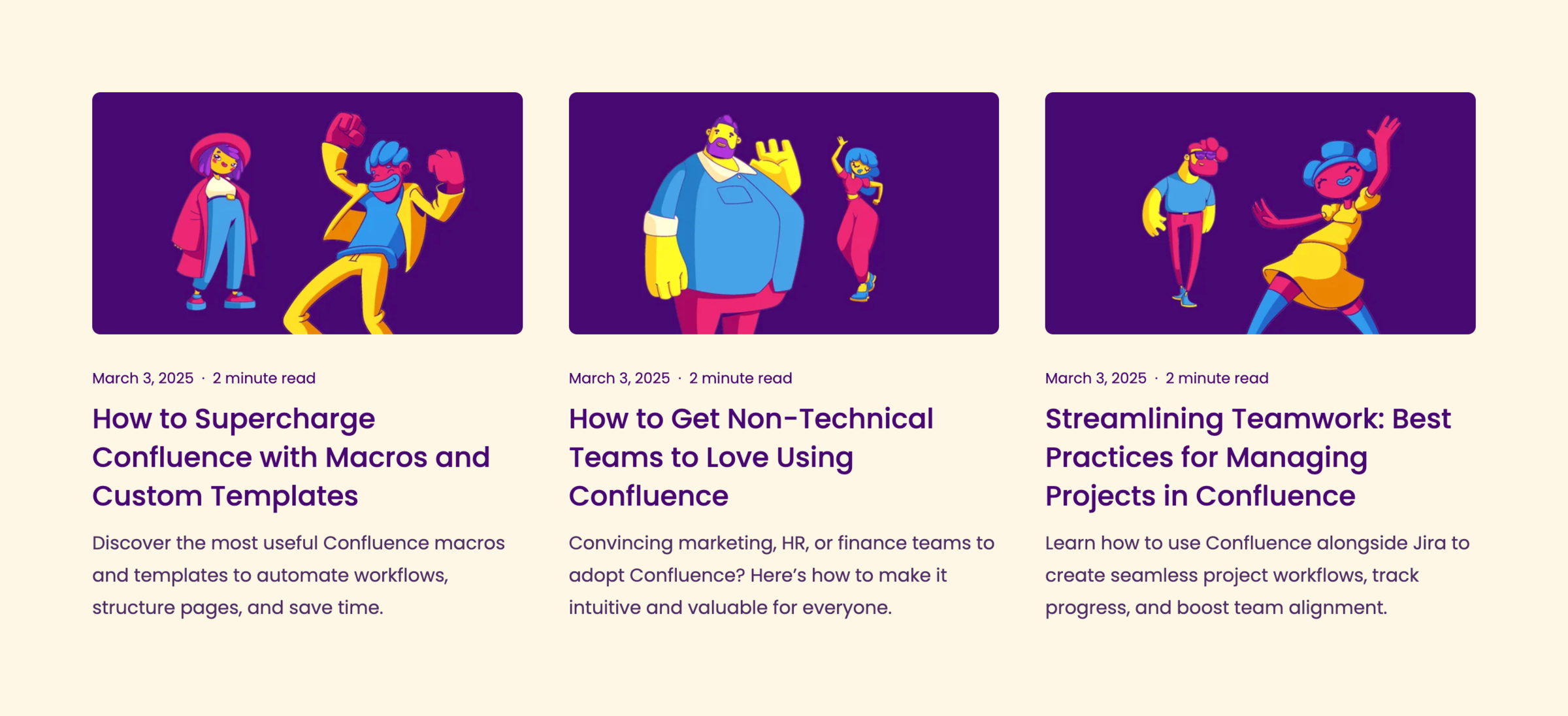 March 3, 2025 · 2 minute read

How to Supercharge Confluence with Macros and Custom Templates

Discover the most useful Confluence macros and templates to automate workflows, structure pages, and save time.

March 3, 2025 · 2 minute read

How to Get Non-Technical Teams to Love Using Confluence

Convincing marketing, HR, or finance teams to adopt Confluence? Here's how to make it intuitive and valuable for everyone.

March 3, 2025 · 2 minute read

Streamlining Teamwork: Best Practices for Managing Projects in Confluence

Learn how to use Confluence alongside Jira to create seamless project workflows, track progress, and boost team alignment.